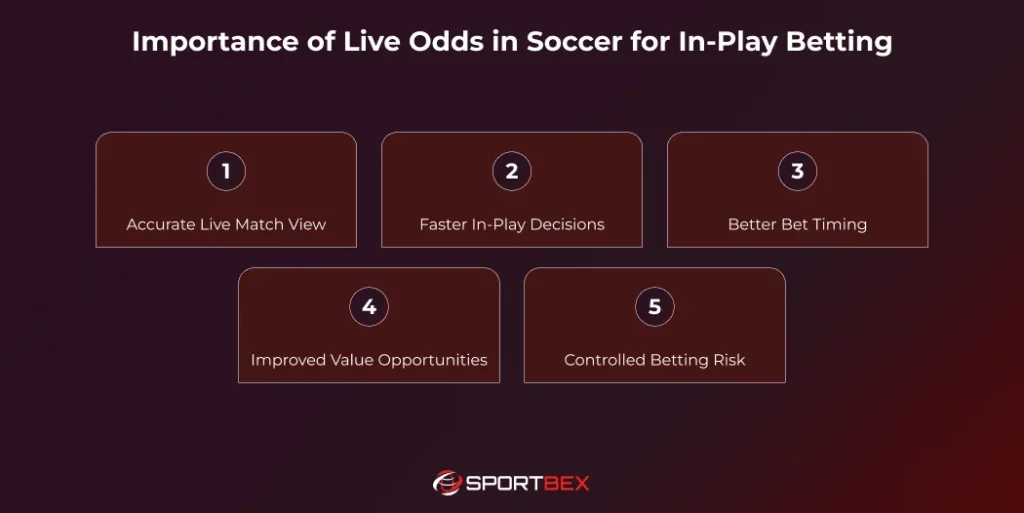 Importance of Live Odds in Soccer for In-Play Betting

1
Accurate Live Match View

2
Faster In-Play Decisions

3
Better Bet Timing

4
Improved Value Opportunities

5
Controlled Betting Risk

SPORTBEX